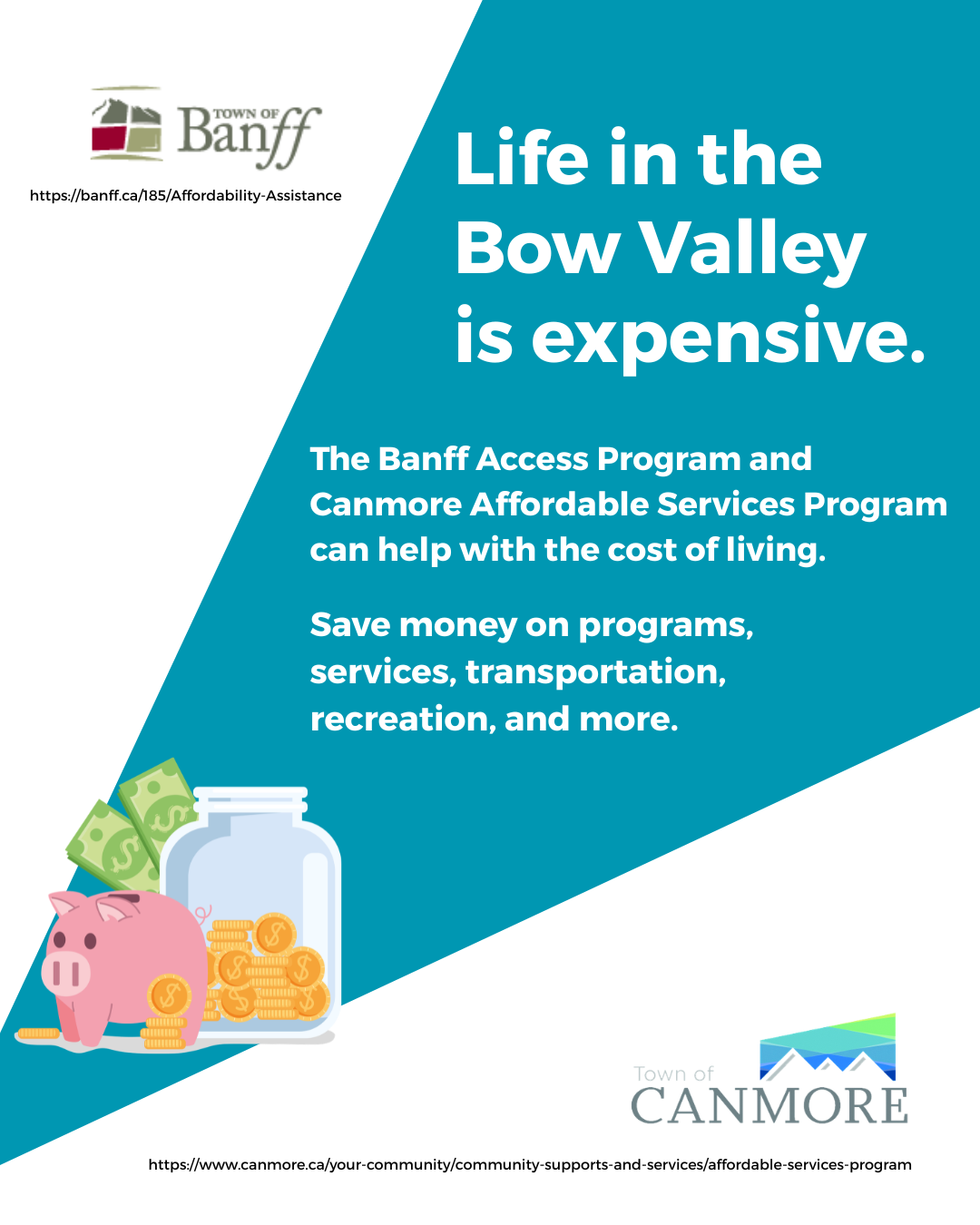 TOWN OF Banff

https://banff.ca/185/Affordability-Assistance

Life in the Bow Valley is expensive.

The Banff Access Program and Canmore Affordable Services Program can help with the cost of living.

Save money on programs, services, transportation, recreation, and more.

Town of CANMORE

https://www.canmore.ca/your-community/community-supports-and-services/affordable-services-program